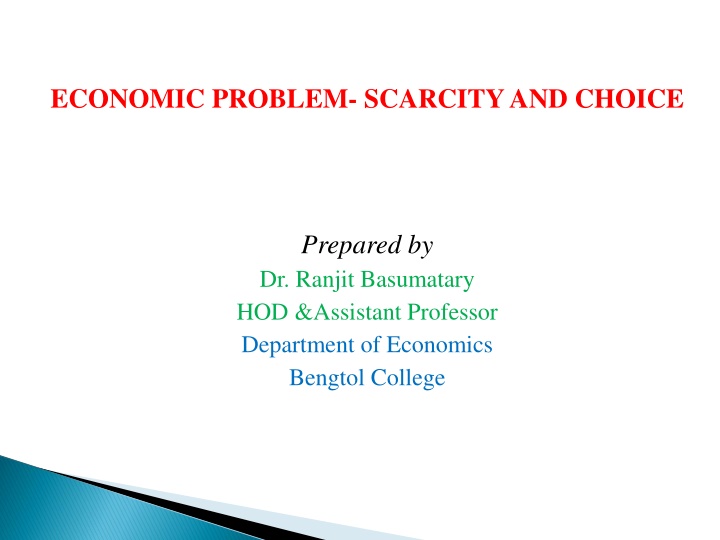 ECONOMIC PROBLEM- SCARCITY AND CHOICE

Prepared by
Dr. Ranjit Basumatary
HOD &Assistant Professor
Department of Economics
Bengtol College